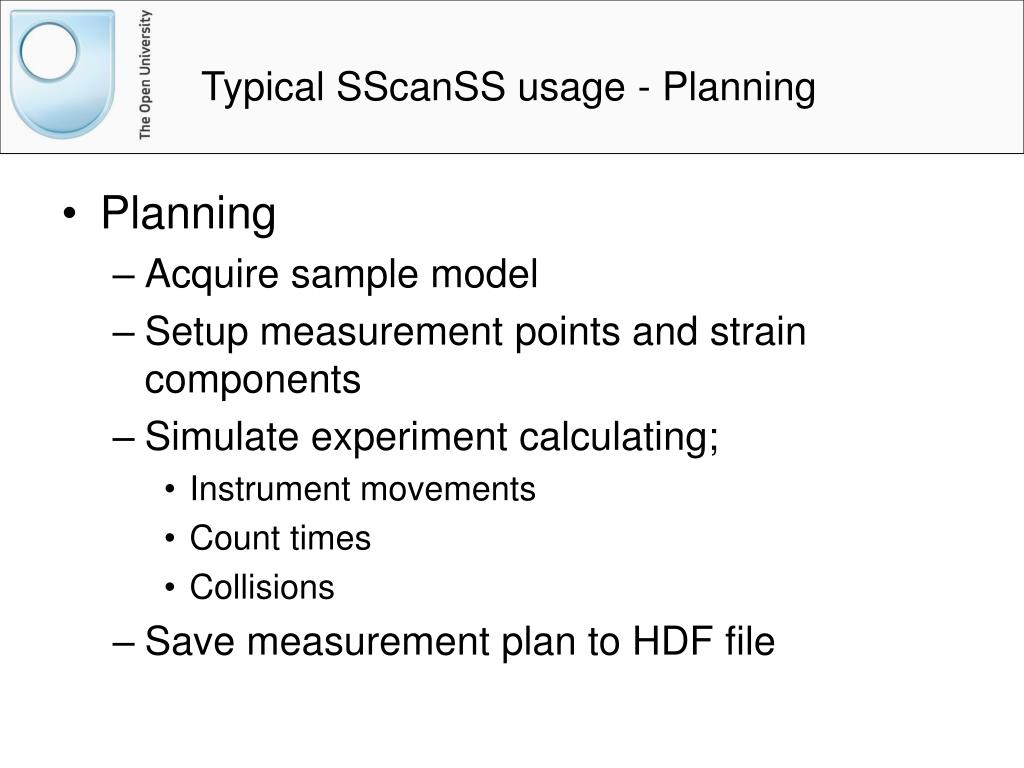 The Open University

Typical SScanSS usage - Planning

• Planning
– Acquire sample model
– Setup measurement points and strain components
– Simulate experiment calculating;
• Instrument movements
• Count times
• Collisions
– Save measurement plan to HDF file